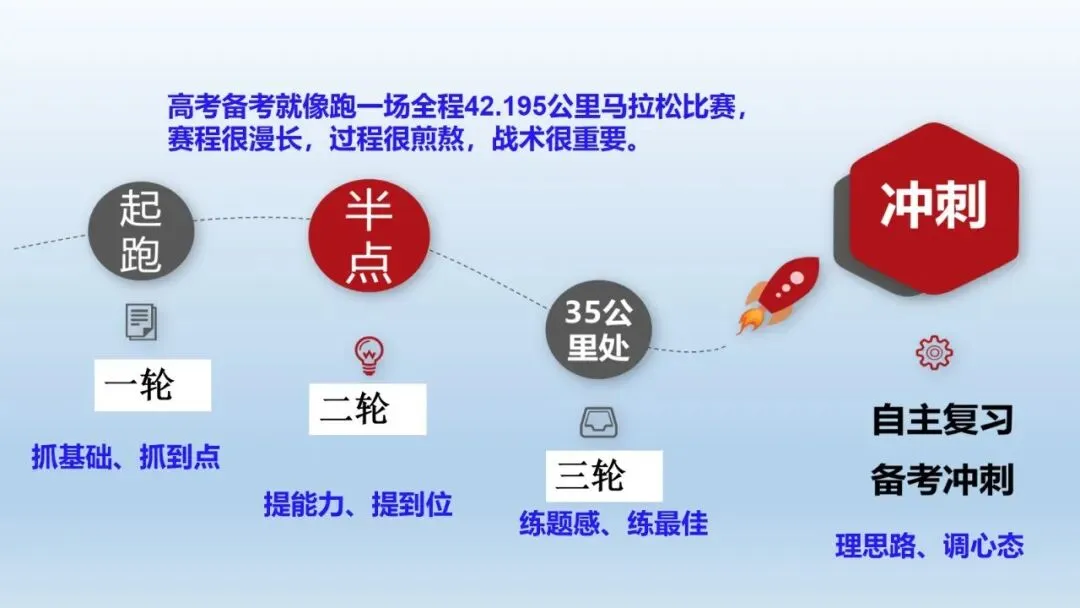 高考备考就像跑一场全程42.195公里马拉松比赛，赛程很漫长，过程很煎熬，战术很重要。

起跑

一轮

抓基础、抓到点

半点

二轮

提能力、提到位

35公里处

三轮

练题感、练最佳

冲刺

自主复习

备考冲刺

理思路、调心态